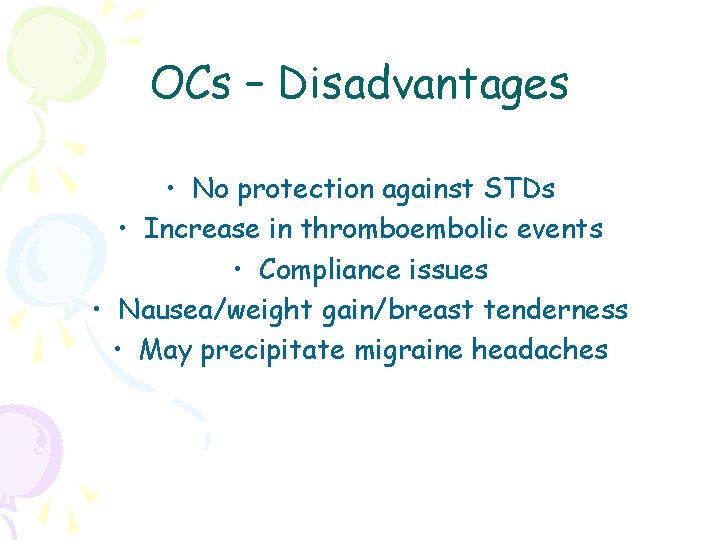 OCs – Disadvantages

• No protection against STDs
• Increase in thromboembolic events
• Compliance issues
• Nausea/weight gain/breast tenderness
• May precipitate migraine headaches